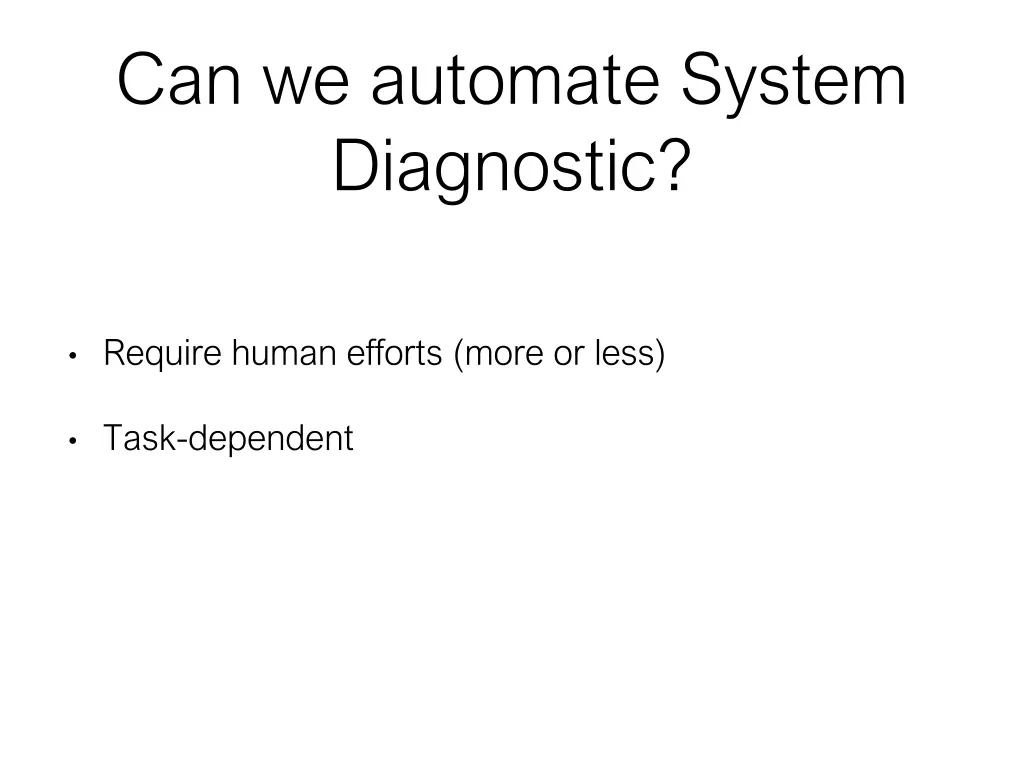 Can we automate System Diagnostic?

• Require human efforts (more or less)

• Task-dependent